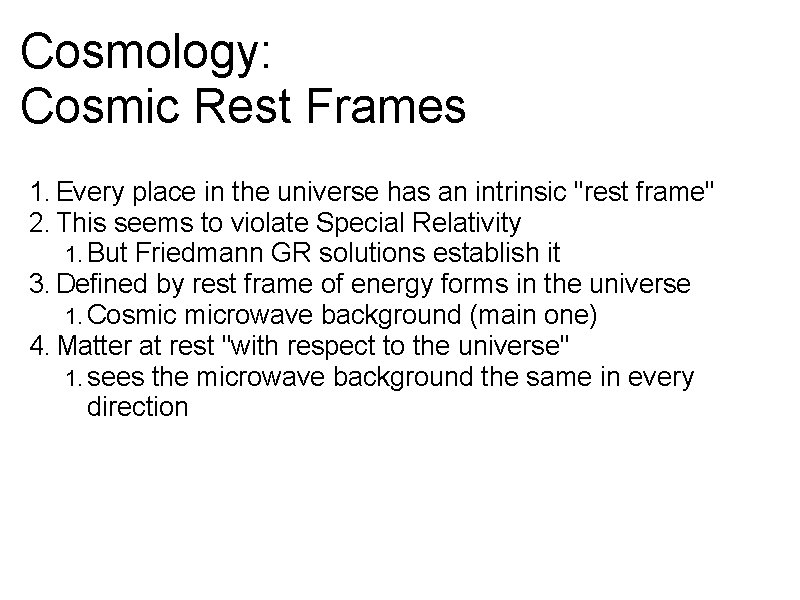 Cosmology:
Cosmic Rest Frames

1. Every place in the universe has an intrinsic "rest frame"
2. This seems to violate Special Relativity
1. But Friedmann GR solutions establish it
3. Defined by rest frame of energy forms in the universe
1. Cosmic microwave background (main one)
4. Matter at rest "with respect to the universe"
1. sees the microwave background the same in every direction